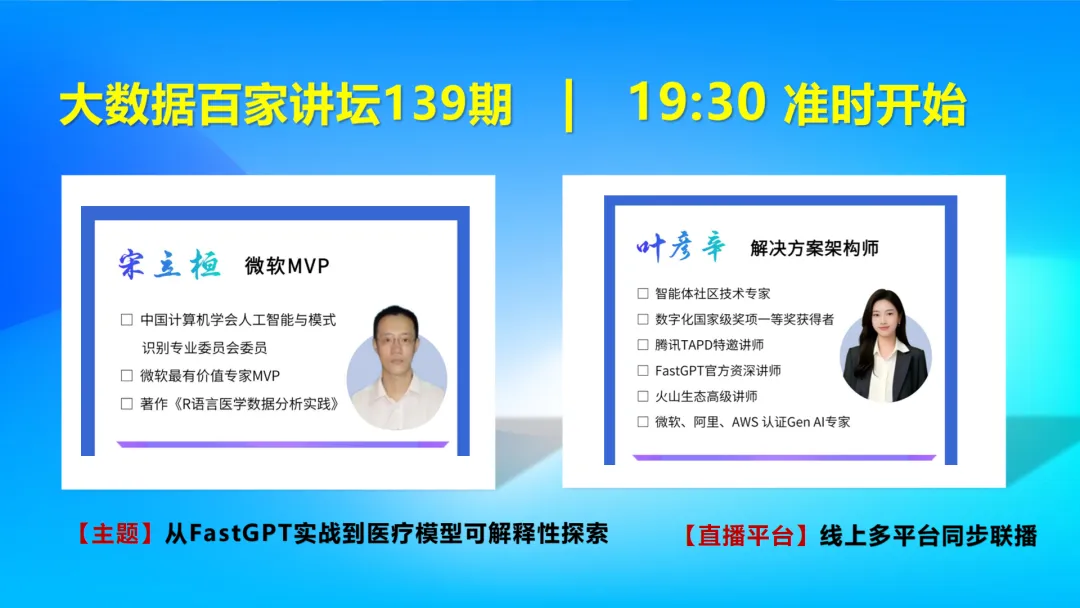 大数据百家讲坛139期 | 19:30 准时开始

宋立桓 微软MVP

☐ 中国计算机学会人工智能与模式识别专业委员会委员
☐ 微软最有价值专家MVP
☐ 著作《R语言医学数据分析实践》

叶彦辛 解决方案架构师

☐ 智能体社区技术专家
☐ 数字化国家级奖项一等奖获得者
☐ 腾讯TAPD特邀讲师
☐ FastGPT官方资深讲师
☐ 火山生态高级讲师
☐ 微软、阿里、AWS 认证Gen AI专家

【主题】从FastGPT实战到医疗模型可解释性探索

【直播平台】线上多平台同步联播